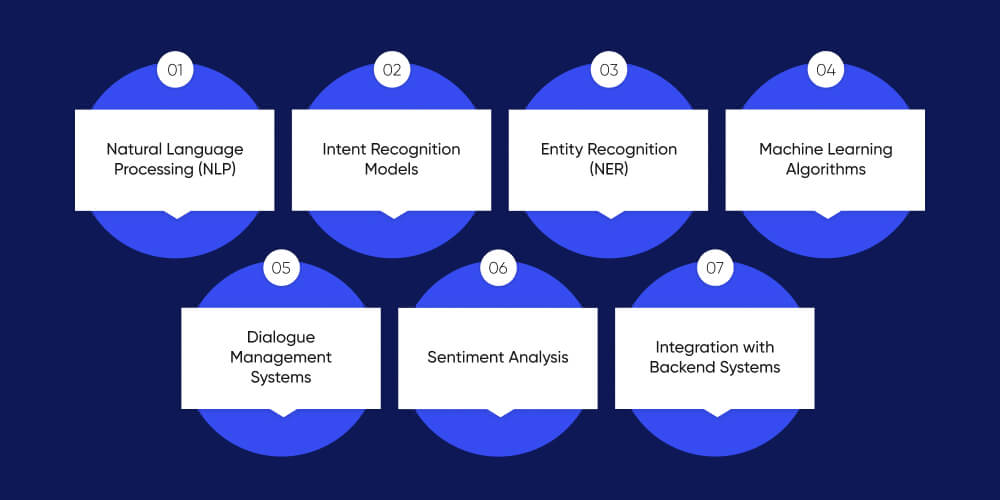 01

Natural Language Processing (NLP)

02

Intent Recognition Models

03

Entity Recognition (NER)

04

Machine Learning Algorithms

05

Dialogue Management Systems

06

Sentiment Analysis

07

Integration with Backend Systems